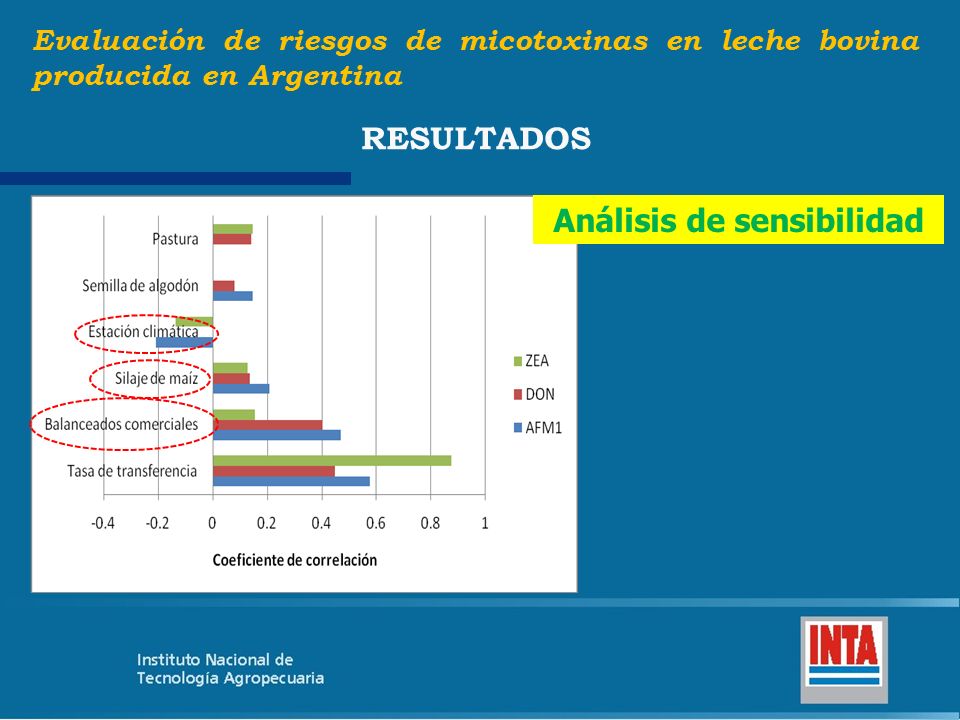 Evaluación de riesgos de micotoxinas en leche bovina producida en Argentina

RESULTADOS

Análisis de sensibilidad

Pastura

Semilla de algodón

Estación climática

Silaje de maíz

Balanceados comerciales

Tasa de transferencia

ZEA

DON

AFM1

-0.4 -0.2 0 0.2 0.4 0.6 0.8 1

Coeficiente de correlación

Instituto Nacional de Tecnología Agropecuaria

INTA